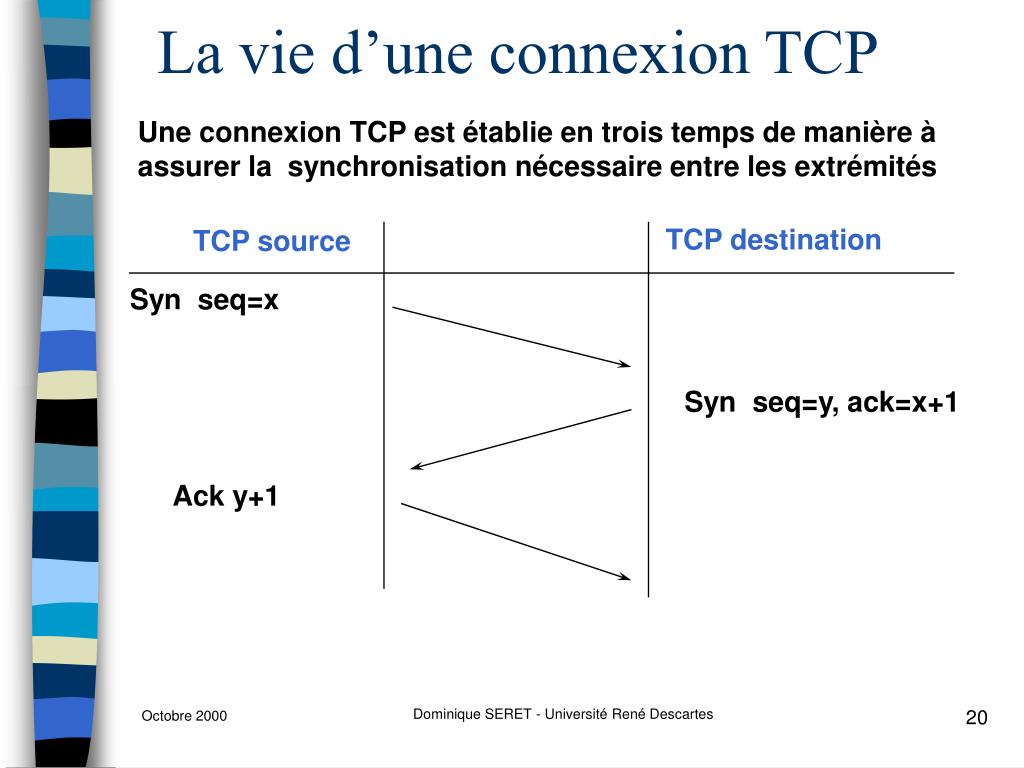 La vie d’une connexion TCP

Une connexion TCP est établie en trois temps de manière à assurer la synchronisation nécessaire entre les extrémités

TCP source

TCP destination

Syn seq=x

Syn seq=y, ack=x+1

Ack y+1

Octobre 2000

Dominique SERET - Université René Descartes

20